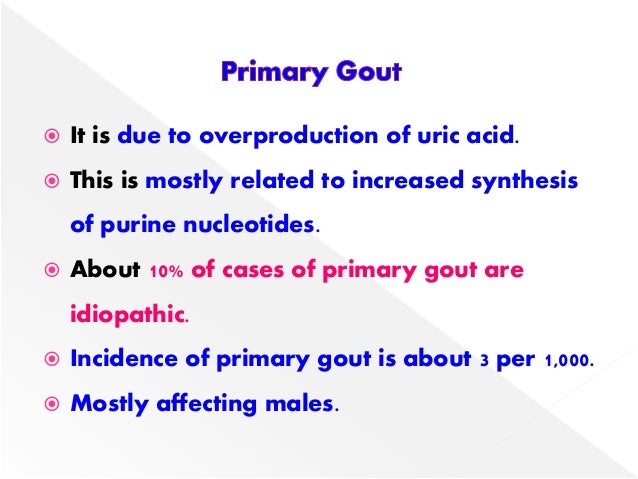 Primary Gout

It is due to overproduction of uric acid.

This is mostly related to increased synthesis of purine nucleotides.

About 10% of cases of primary gout are idiopathic.

Incidence of primary gout is about 3 per 1,000.

Mostly affecting males.